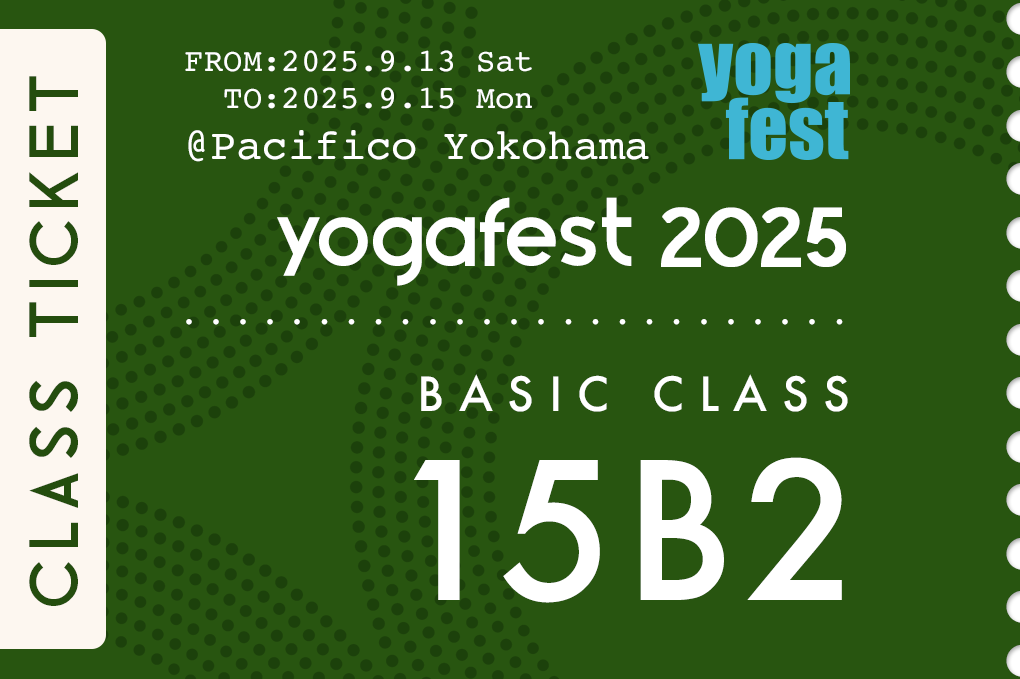 CLASS TICKET

FROM:2025.9.13 Sat
TO:2025.9.15 Mon
@Pacifico Yokohama

yoga fest

yogafest 2025

BASIC CLASS

15B2